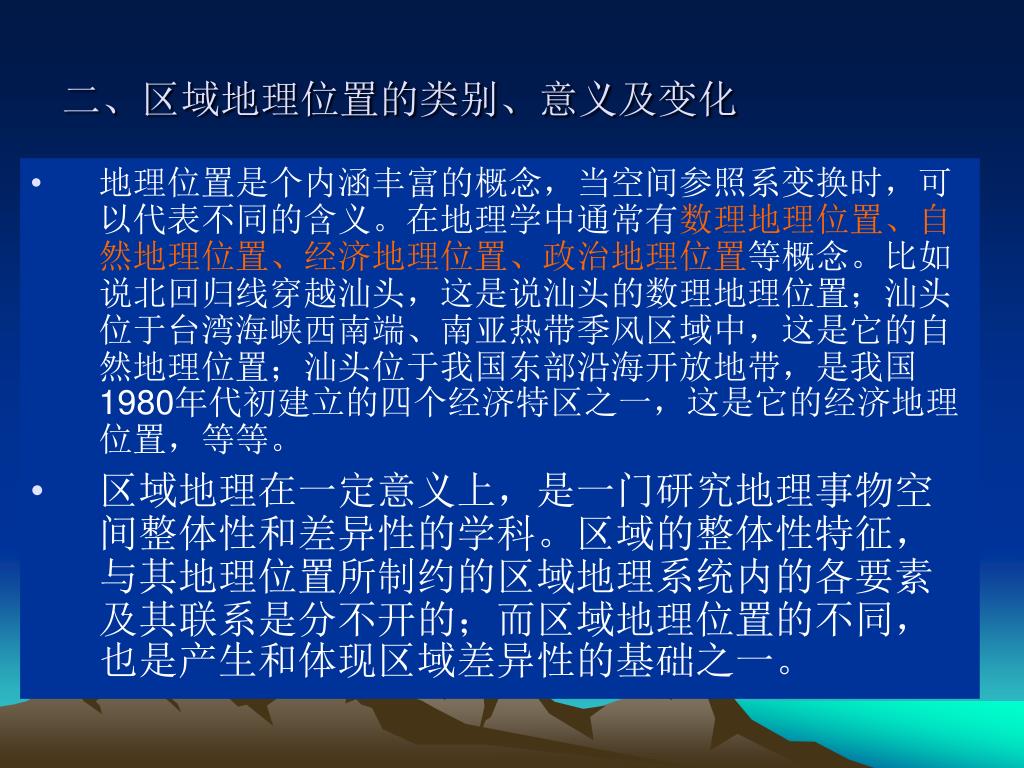 二、区域地理位置的类别、意义及变化

• 地理位置是个内涵丰富的概念，当空间参照系变换时，可以代表不同的含义。在地理学中通常有数理地理位置、自然地理位置、经济地理位置、政治地理位置等概念。比如说北回归线穿越汕头，这是说汕头的数理地理位置；汕头位于台湾海峡西南端、南亚热带季风区域中，这是它的自然地理位置；汕头位于我国东部沿海开放地带，是我国1980年代初建立的四个经济特区之一，这是它的经济地理位置，等等。

• 区域地理在一定意义上，是一门研究地理事物空间整体性和差异性的学科。区域的整体性特征，与其地理位置所制约的区域地理系统内的各要素及其联系是分不开的；而区域地理位置的不同，也是产生和体现区域差异性的基础之一。